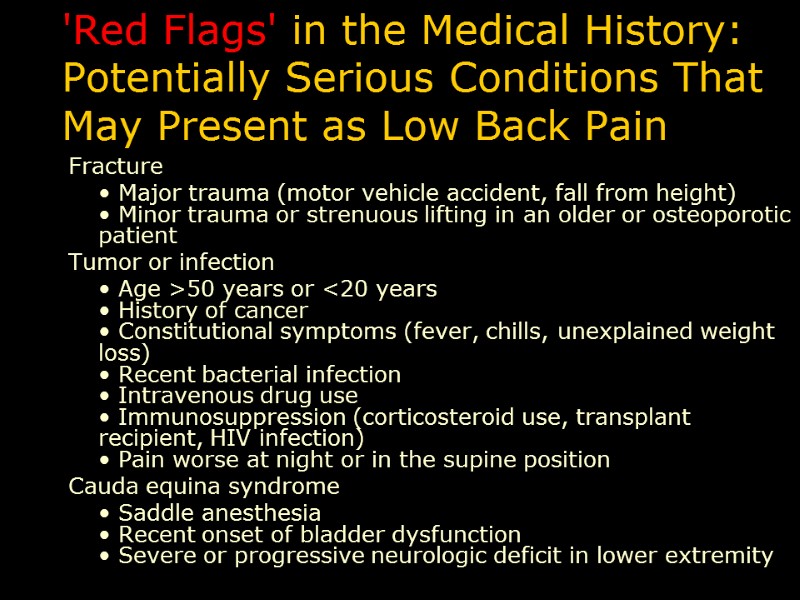 'Red Flags' in the Medical History: Potentially Serious Conditions That May Present as Low Back Pain

Fracture
• Major trauma (motor vehicle accident, fall from height)
• Minor trauma or strenuous lifting in an older or osteoporotic patient

Tumor or infection
• Age >50 years or <20 years
• History of cancer
• Constitutional symptoms (fever, chills, unexplained weight loss)
• Recent bacterial infection
• Intravenous drug use
• Immunosuppression (corticosteroid use, transplant recipient, HIV infection)
• Pain worse at night or in the supine position

Cauda equina syndrome
• Saddle anesthesia
• Recent onset of bladder dysfunction
• Severe or progressive neurologic deficit in lower extremity